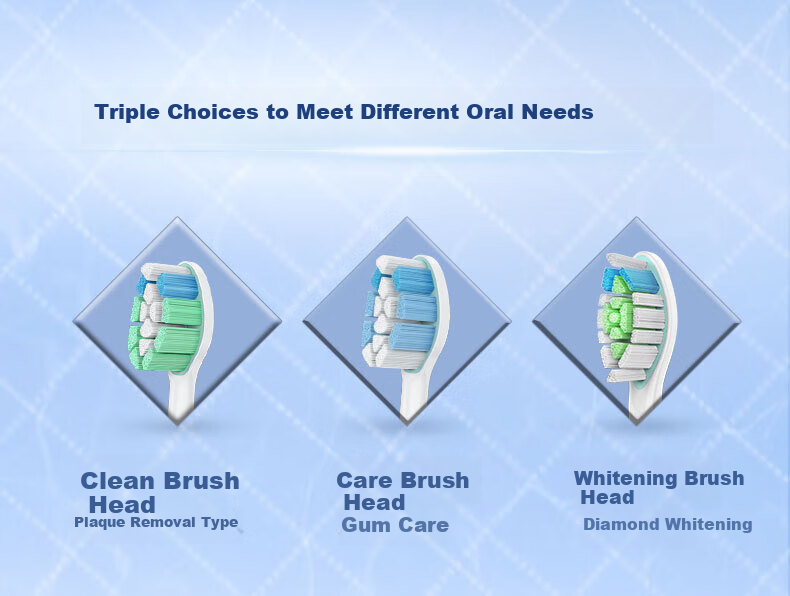 Triple Choices to Meet Different Oral Needs

Clean Brush Head
Plaque Removal Type

Care Brush Head
Gum Care

Whitening Brush Head
Diamond Whitening